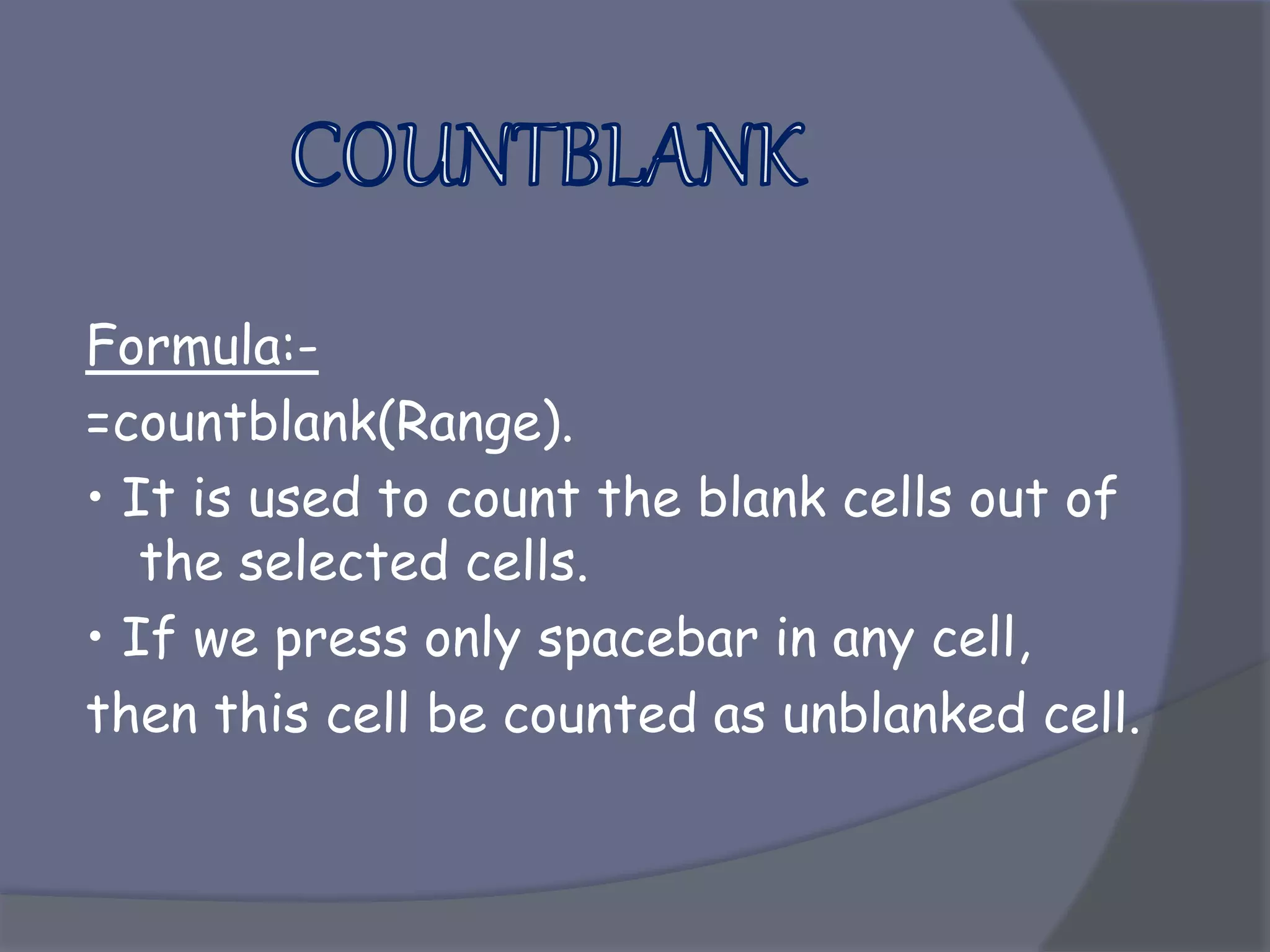 COUNTBLANK

Formula:-

=countblank(Range).

• It is used to count the blank cells out of the selected cells.

• If we press only spacebar in any cell,

then this cell be counted as unblanked cell.